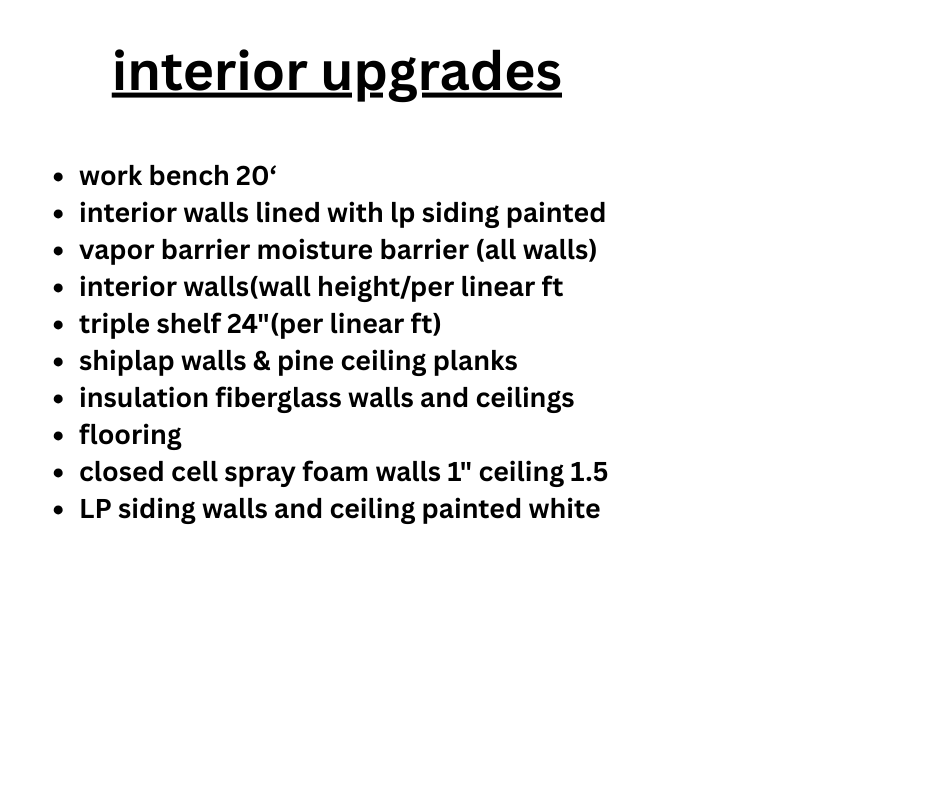 interior upgrades

- work bench 20‘
- interior walls lined with lp siding painted
- vapor barrier moisture barrier (all walls)
- interior walls(wall height/per linear ft
- triple shelf 24"(per linear ft)
- shiplap walls & pine ceiling planks
- insulation fiberglass walls and ceilings
- flooring
- closed cell spray foam walls 1" ceiling 1.5
- LP siding walls and ceiling painted white